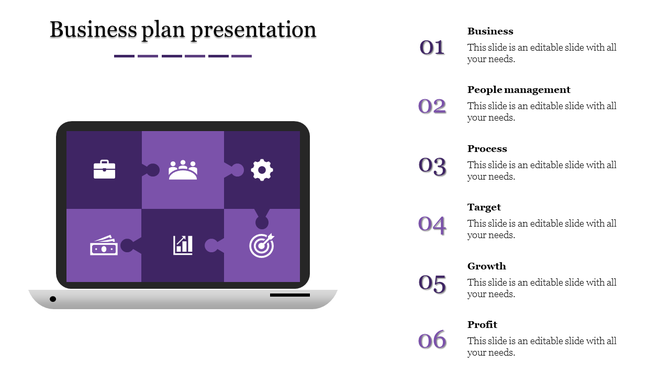 Business plan presentation

01
Business
This slide is an editable slide with all your needs.

02
People management
This slide is an editable slide with all your needs.

03
Process
This slide is an editable slide with all your needs.

04
Target
This slide is an editable slide with all your needs.

05
Growth
This slide is an editable slide with all your needs.

06
Profit
This slide is an editable slide with all your needs.